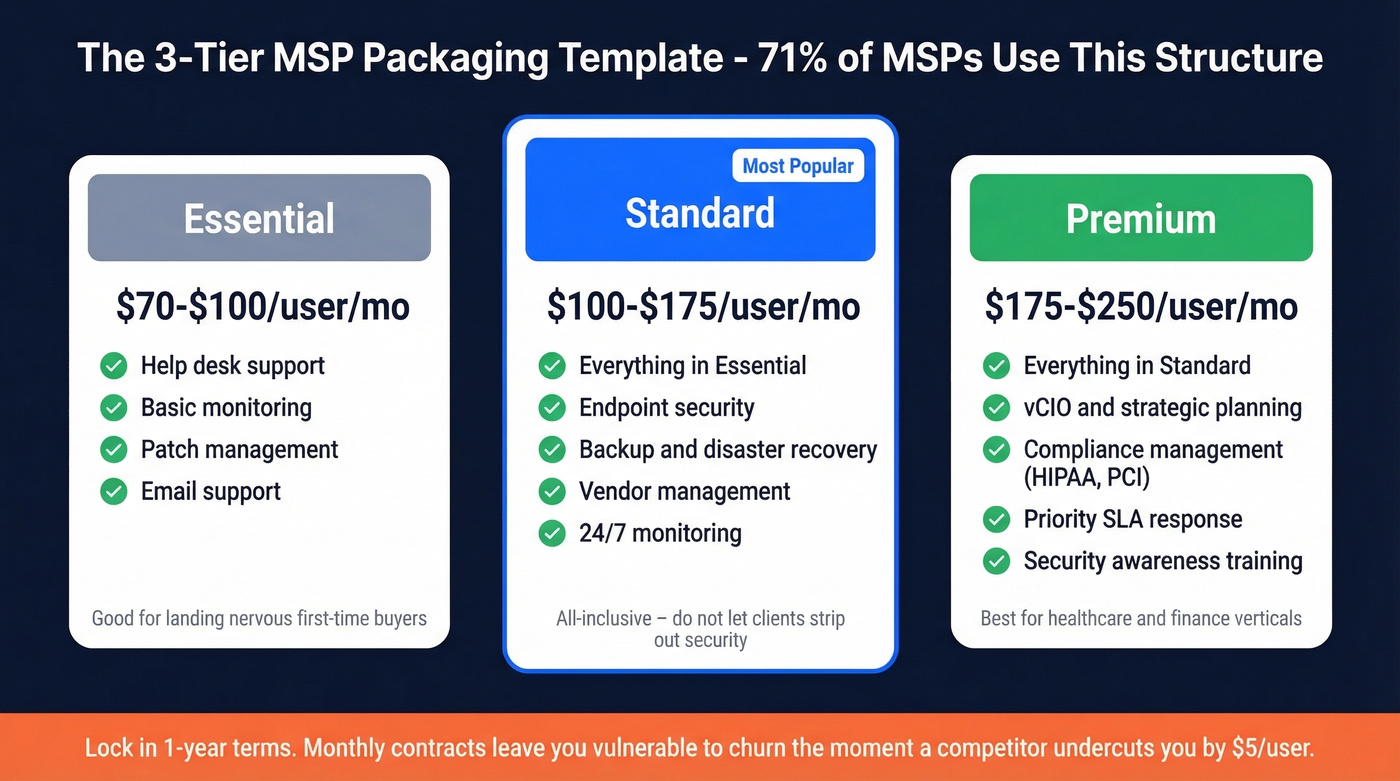 The 3-Tier MSP Packaging Template - 71% of MSPs Use This Structure

Essential

\$70-\$100/user/mo

Help desk support
Basic monitoring
Patch management
Email support

Good for landing nervous first-time buyers

Most Popular

Standard

\$100-\$175/user/mo

Everything in Essential
Endpoint security
Backup and disaster recovery
Vendor management
24/7 monitoring

All-inclusive – do not let clients strip out security

Premium

\$175-\$250/user/mo

Everything in Standard
vCIO and strategic planning
Compliance management (HIPAA, PCI)
Priority SLA response
Security awareness training

Best for healthcare and finance verticals

Lock in 1-year terms. Monthly contracts leave you vulnerable to churn the moment a competitor undercuts you by \$5/user.